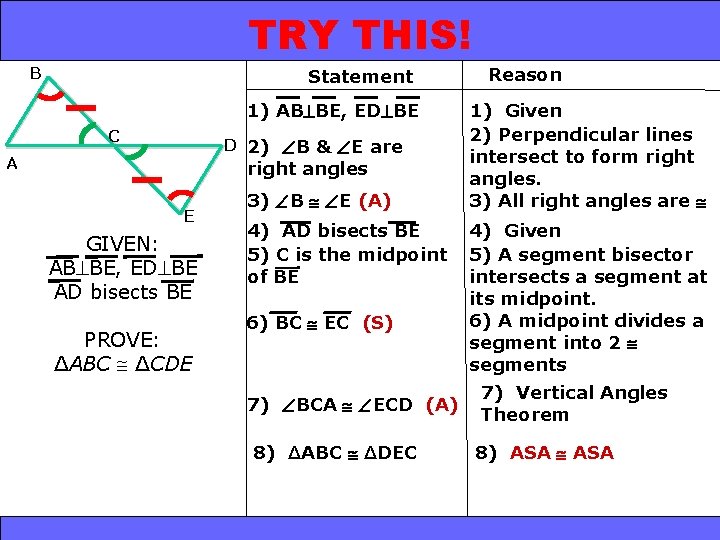 TRY THIS!

B
C
D
A
E

GIVEN:
$\overline{AB} \perp \overline{BE}$, $\overline{ED} \perp \overline{BE}$
$\overline{AD}$ bisects $\overline{BE}$

PROVE:
$\Delta ABC \cong \Delta CDE$

| Statement | Reason |
|---|---|
| 1) $\overline{AB} \perp \overline{BE}$, $\overline{ED} \perp \overline{BE}$ | 1) Given |
| 2) $\angle B$ & $\angle E$ are right angles | 2) Perpendicular lines intersect to form right angles. |
| 3) $\angle B \cong \angle E$ (A) | 3) All right angles are $\cong$ |
| 4) $\overline{AD}$ bisects $\overline{BE}$ | 4) Given |
| 5) C is the midpoint of $\overline{BE}$ | 5) A segment bisector intersects a segment at its midpoint. |
| 6) $\overline{BC} \cong \overline{EC}$ (S) | 6) A midpoint divides a segment into 2 $\cong$ segments |
| 7) $\angle BCA \cong \angle ECD$ (A) | 7) Vertical Angles Theorem |
| 8) $\Delta ABC \cong \Delta DEC$ | 8) ASA $\cong$ ASA |